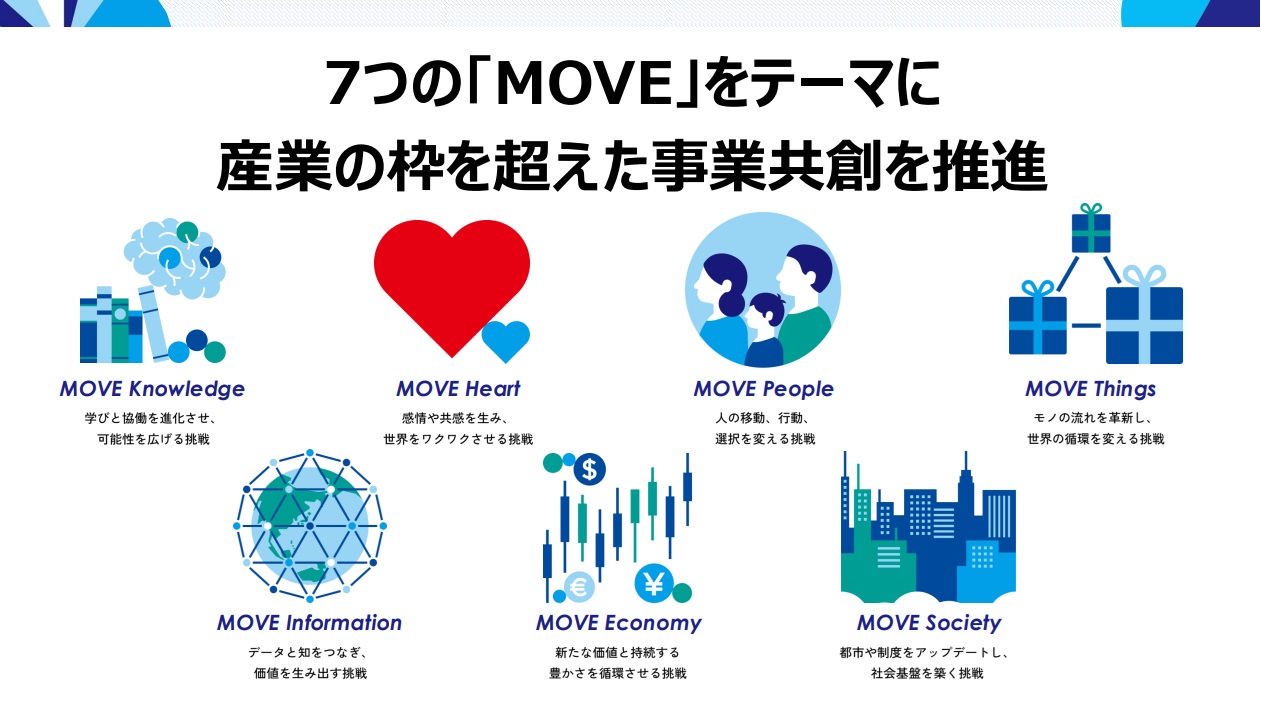 7つの「MOVE」をテーマに
産業の枠を超えた事業共創を推進

MOVE Knowledge
学びと協働を進化させ、
可能性を広げる挑戦

MOVE Heart
感情や共感を生み、
世界をワクワクさせる挑戦

MOVE People
人の移動、行動、
選択を変える挑戦

MOVE Things
モノの流れを革新し、
世界の循環を変える挑戦

MOVE Information
データと知をつなぎ、
価値を生み出す挑戦

MOVE Economy
新たな価値と持続する
豊かさを循環させる挑戦

MOVE Society
都市や制度をアップデートし、
社会基盤を築く挑戦